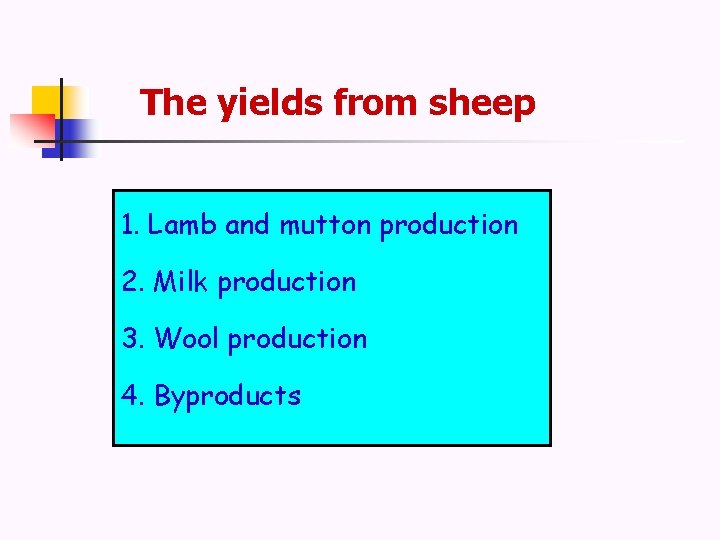 The yields from sheep

1. Lamb and mutton production

2. Milk production

3. Wool production

4. Byproducts